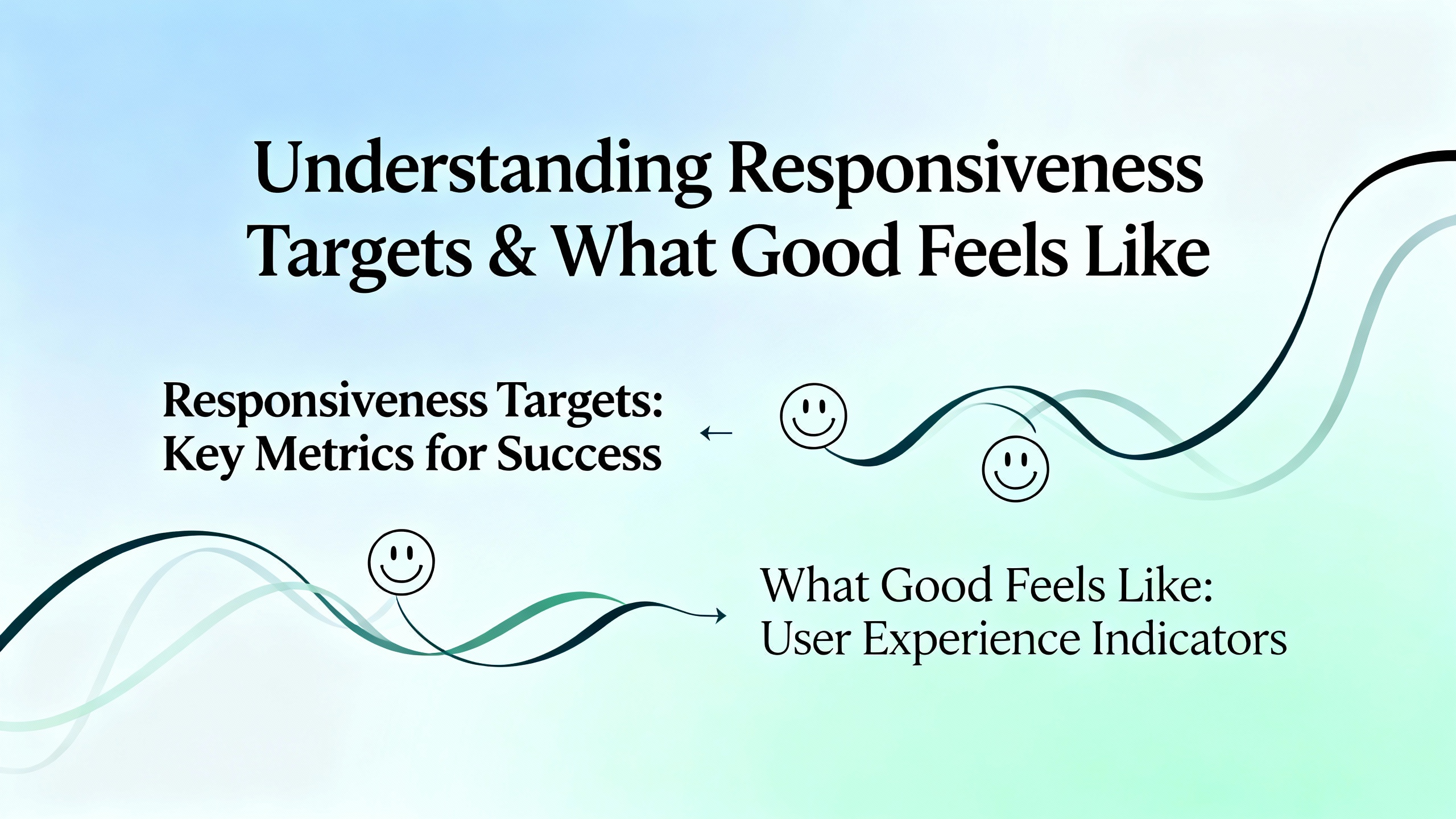 Understanding Responsiveness Targets & What Good Feels Like

Responsiveness Targets: Key Metrics for Success

What Good Feels Like: User Experience Indicators